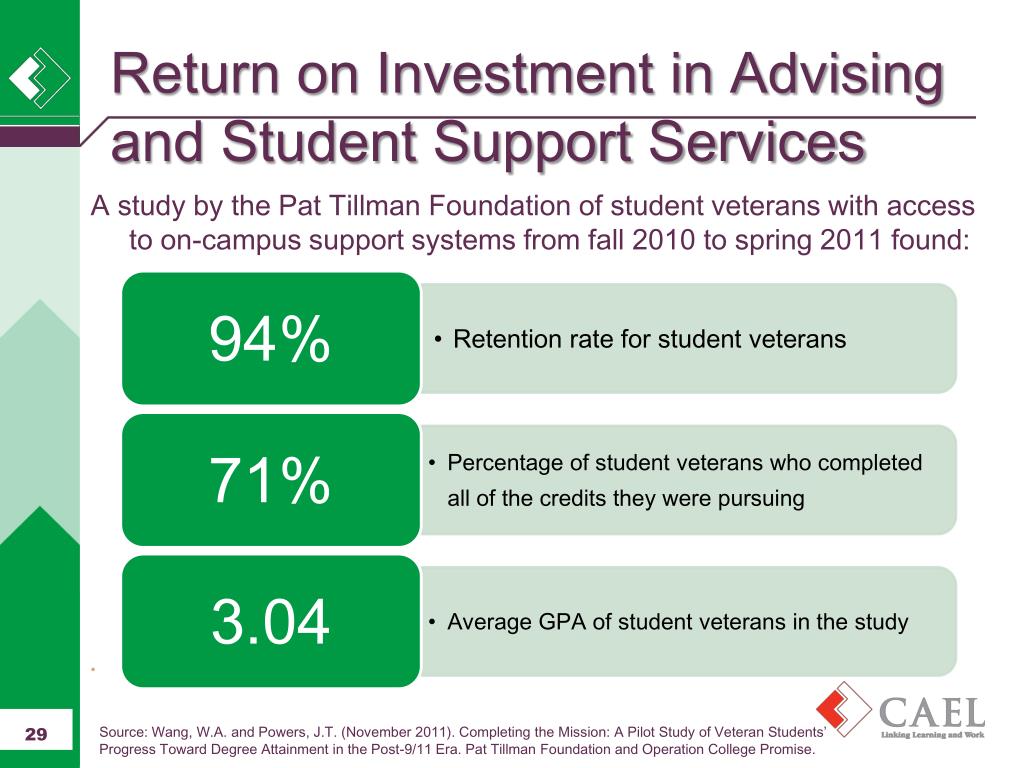 Return on Investment in Advising and Student Support Services

A study by the Pat Tillman Foundation of student veterans with access to on-campus support systems from fall 2010 to spring 2011 found:

94%

• Retention rate for student veterans

71%

• Percentage of student veterans who completed all of the credits they were pursuing

3.04

• Average GPA of student veterans in the study

29

Source: Wang, W.A. and Powers, J.T. (November 2011). Completing the Mission: A Pilot Study of Veteran Students' Progress Toward Degree Attainment in the Post-9/11 Era. Pat Tillman Foundation and Operation College Promise.

CAEL
Linking Learning and Work